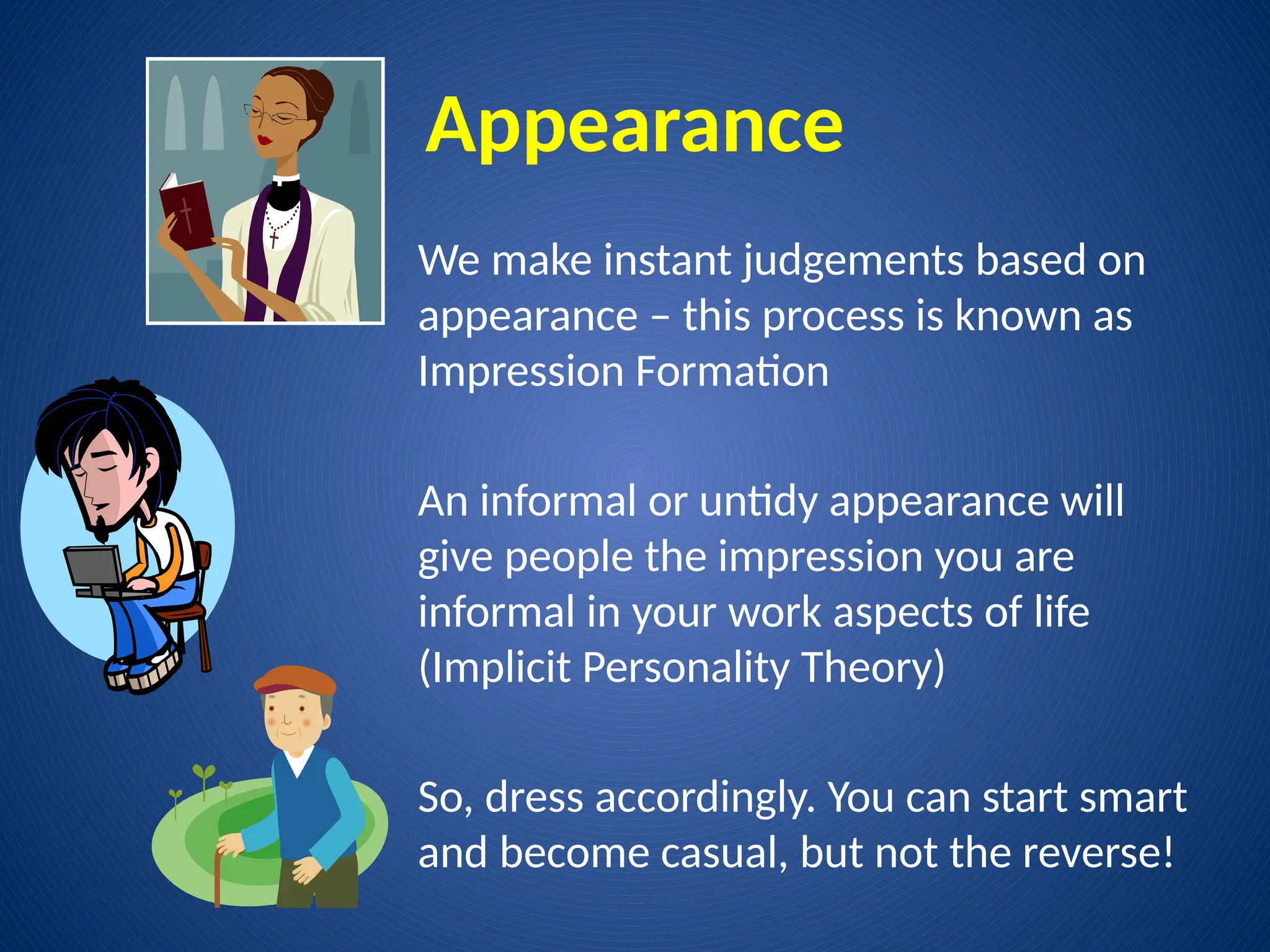 Appearance

We make instant judgements based on appearance – this process is known as Impression Formation

An informal or untidy appearance will give people the impression you are informal in your work aspects of life (Implicit Personality Theory)

So, dress accordingly. You can start smart and become casual, but not the reverse!